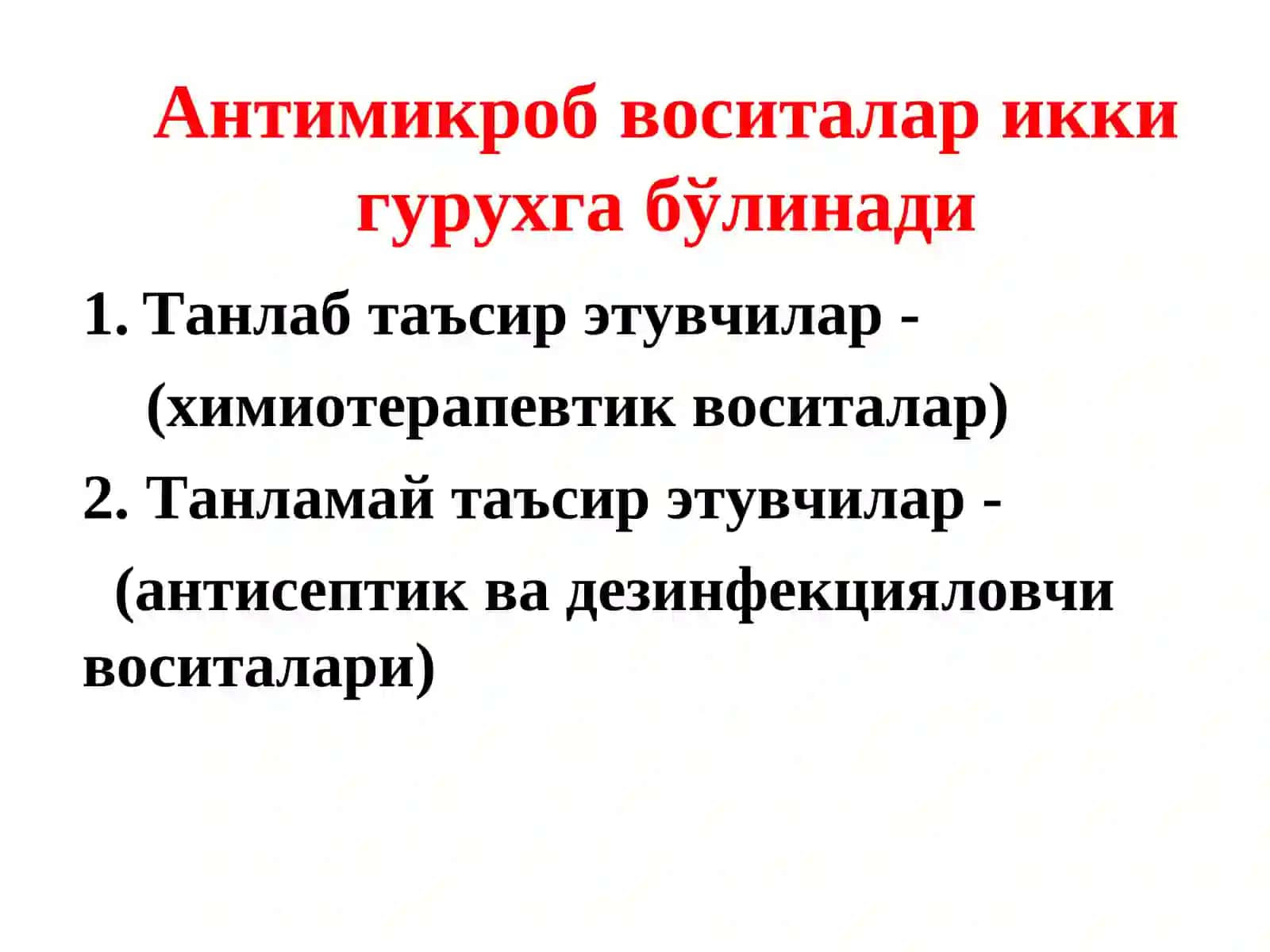 Антимикроб воситалар икки гурухга бўлинади

1. Танлаб таъсир этувчилар -
(химиотерапевтик воситалар)
2. Танламай таъсир этувчилар -
(антисептик ва дезинфекцияловчи воситалари)